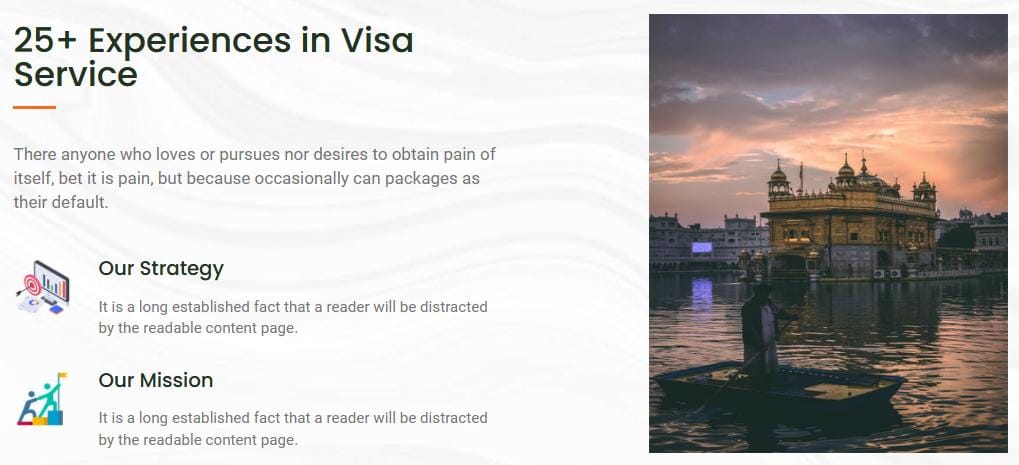 25+ Experiences in Visa Service

There anyone who loves or pursues nor desires to obtain pain of itself, bet it is pain, but because occasionally can packages as their default.

Our Strategy

It is a long established fact that a reader will be distracted by the readable content page.

Our Mission

It is a long established fact that a reader will be distracted by the readable content page.